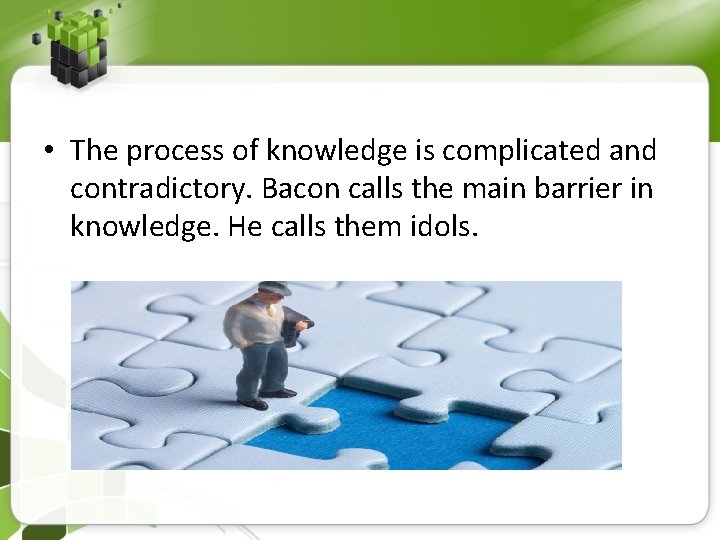 • The process of knowledge is complicated and contradictory. Bacon calls the main barrier in knowledge. He calls them idols.